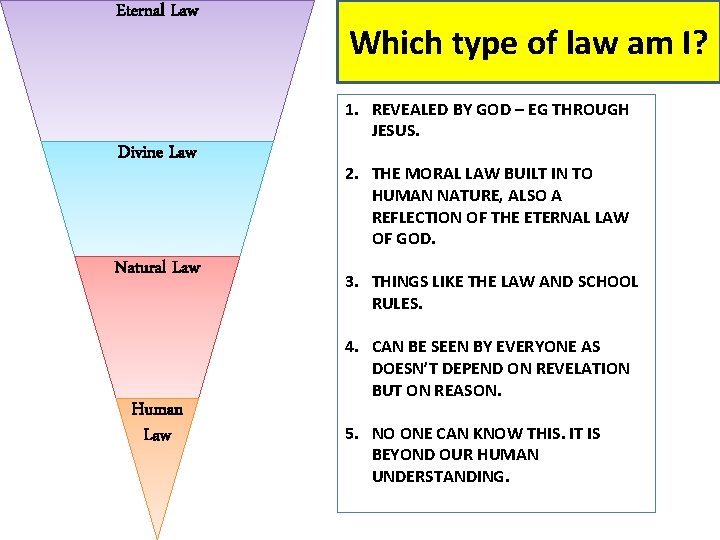 Eternal Law

Divine Law

Natural Law

Human Law

Which type of law am I?

1. REVEALED BY GOD – EG THROUGH JESUS.

2. THE MORAL LAW BUILT IN TO HUMAN NATURE, ALSO A REFLECTION OF THE ETERNAL LAW OF GOD.

3. THINGS LIKE THE LAW AND SCHOOL RULES.

4. CAN BE SEEN BY EVERYONE AS DOESN'T DEPEND ON REVELATION BUT ON REASON.

5. NO ONE CAN KNOW THIS. IT IS BEYOND OUR HUMAN UNDERSTANDING.